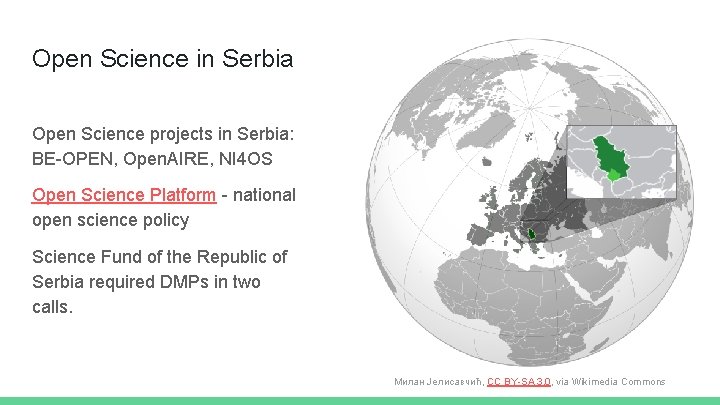 Open Science in Serbia

Open Science projects in Serbia: BE-OPEN, OpenAIRE, NI4OS

Open Science Platform - national open science policy

Science Fund of the Republic of Serbia required DMPs in two calls.

Милан Јелисавчић, CC BY-SA 3.0, via Wikimedia Commons